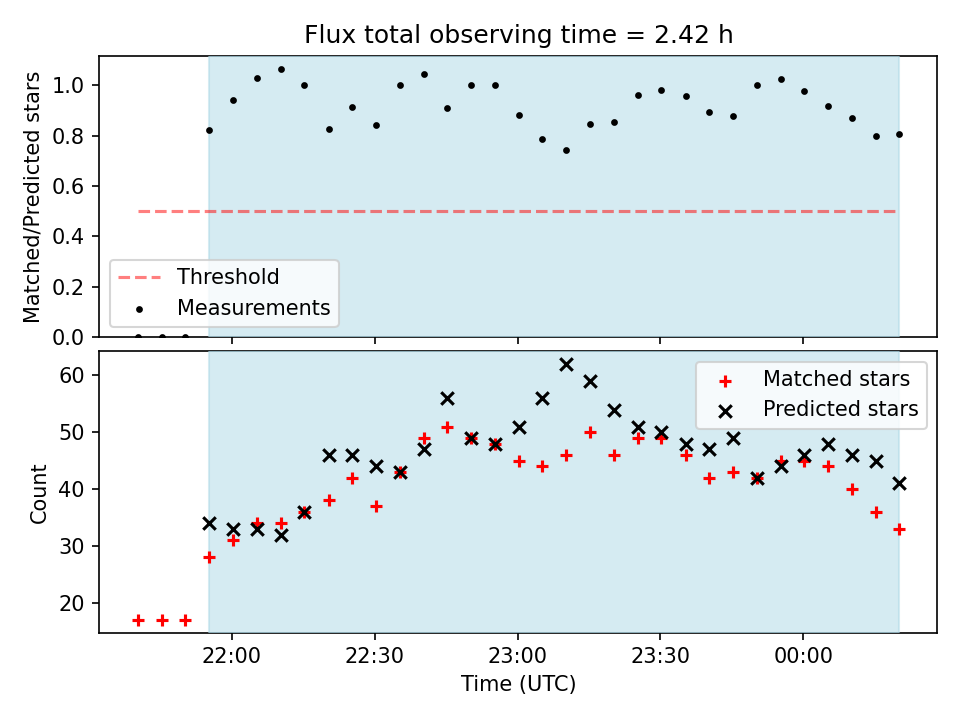 Flux total observing time = 2.42 h

Matched/Predicted stars

1.0
0.8
0.6
0.4
0.2
0.0

Threshold
Measurements

Count

60
50
40
30
20

Matched stars
Predicted stars

22:00
22:30
23:00
23:30
00:00

Time (UTC)